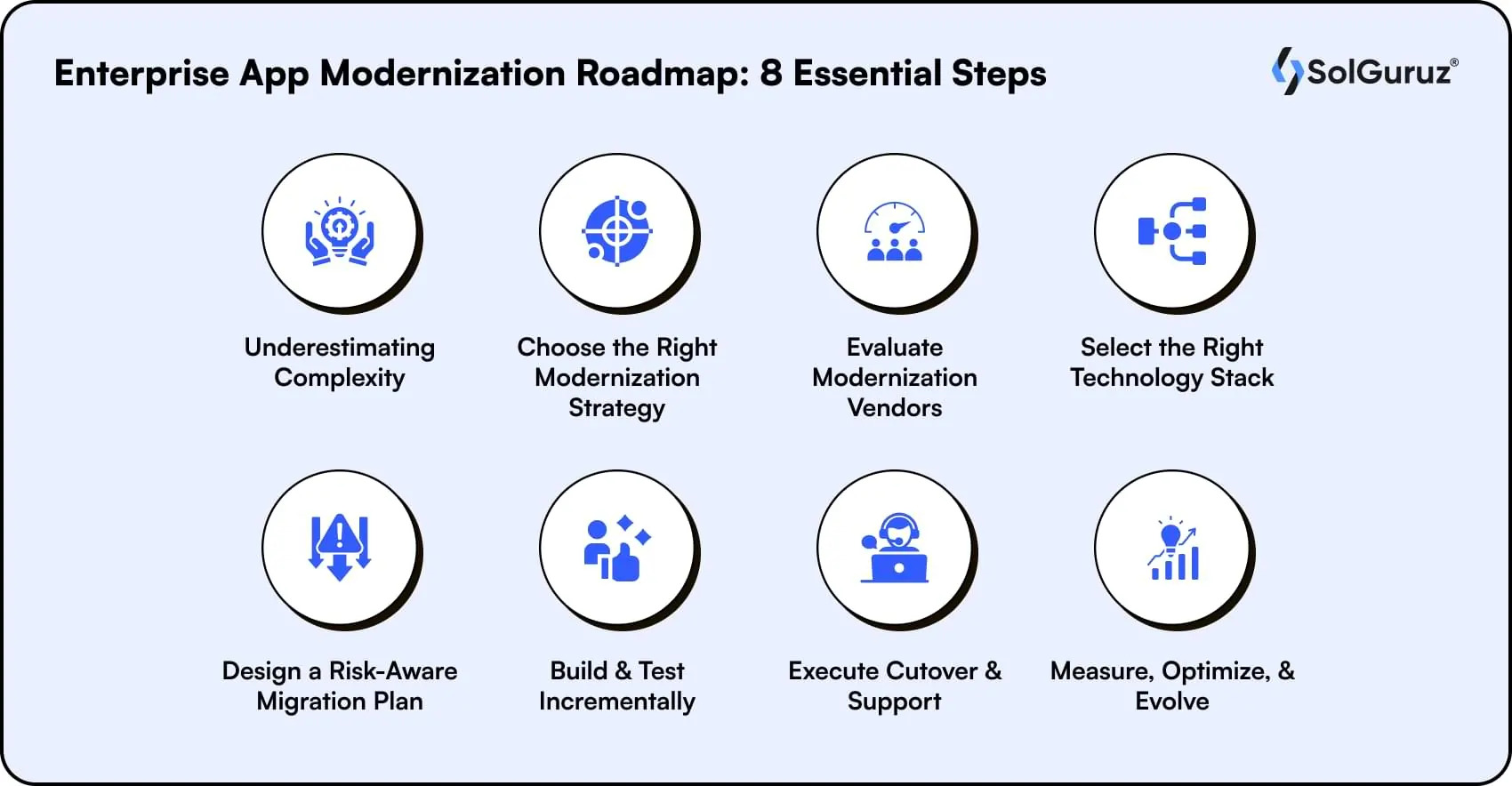 Enterprise App Modernization Roadmap: 8 Essential Steps

SolGuruz®

Underestimating Complexity

Choose the Right Modernization Strategy

Evaluate Modernization Vendors

Select the Right Technology Stack

Design a Risk-Aware Migration Plan

Build & Test Incrementally

Execute Cutover & Support

Measure, Optimize, & Evolve